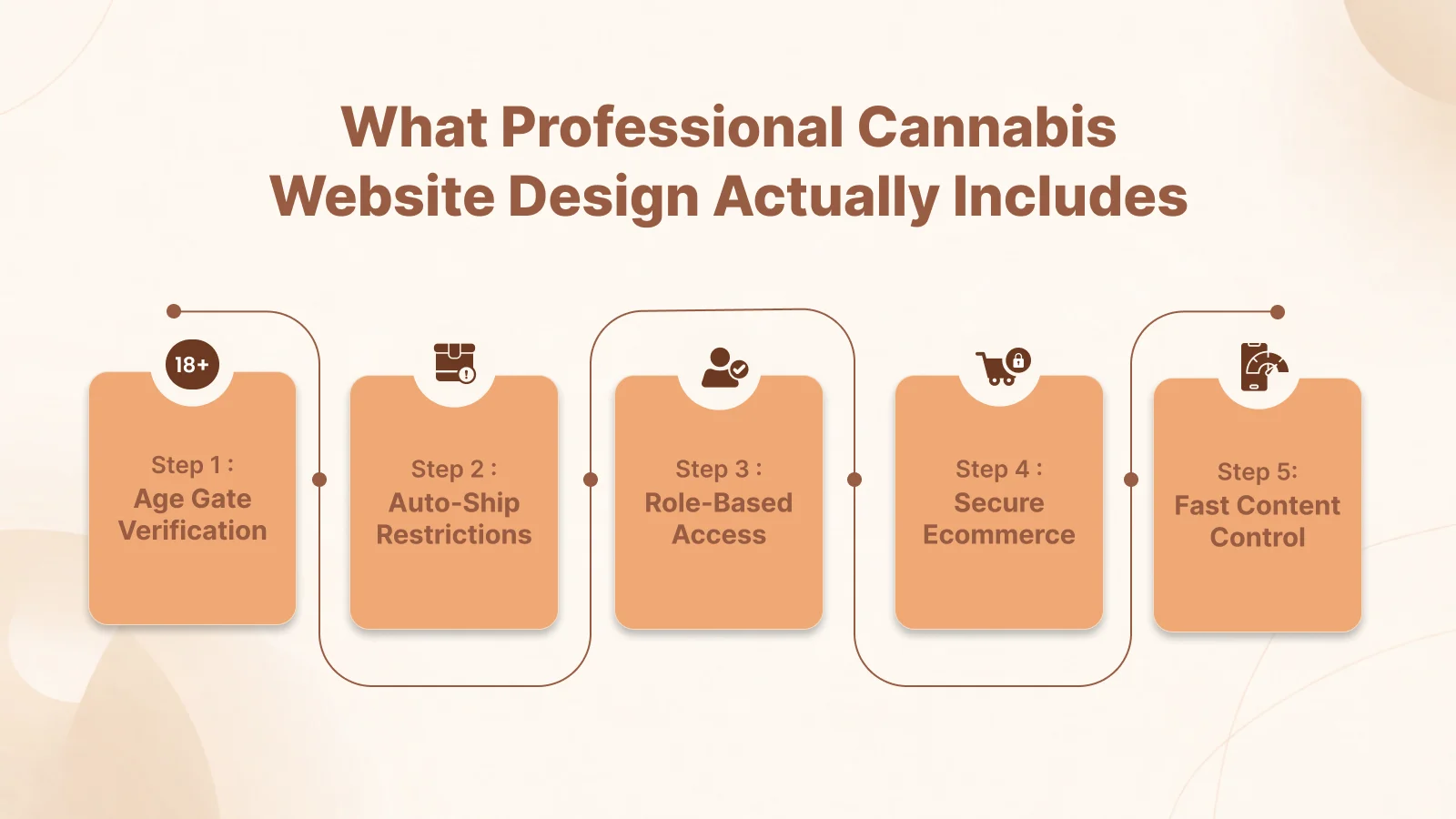 What Professional Cannabis Website Design Actually Includes

18+

Step 1 :
Age Gate Verification

Step 2 :
Auto-Ship Restrictions

Step 3 :
Role-Based Access

Step 4 :
Secure Ecommerce

Step 5:
Fast Content Control